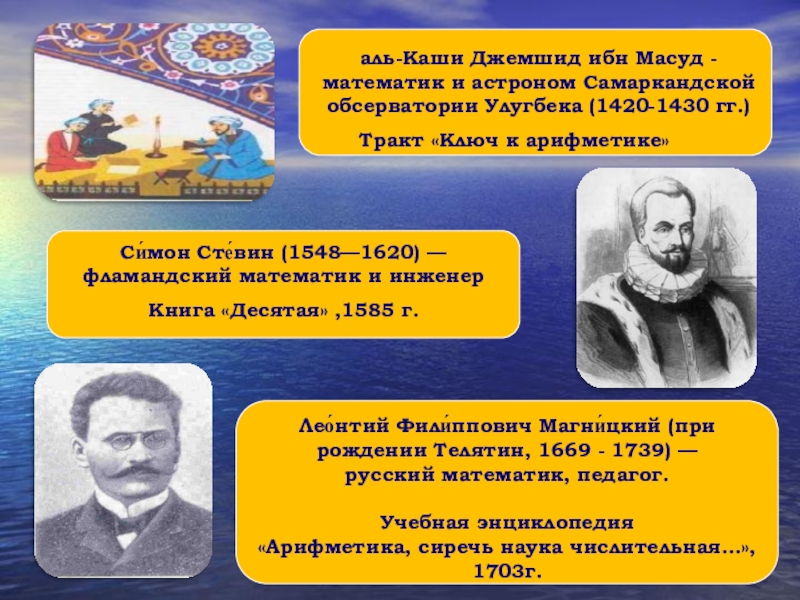 аль-Каши Джемшид ибн Масуд - математик и астроном Самаркандской обсерватории Улугбека (1420-1430 гг.)

Тракт «Ключ к арифметике»

Си́мон Сте́вин (1548—1620) — фламандский математик и инженер

Книга «Десятая» ,1585 г.

Лео́нтий Фили́ппович Магни́цкий (при рождении Телятин, 1669 - 1739) — русский математик, педагог.

Учебная энциклопедия «Арифметика, сиречь наука числительная…», 1703г.